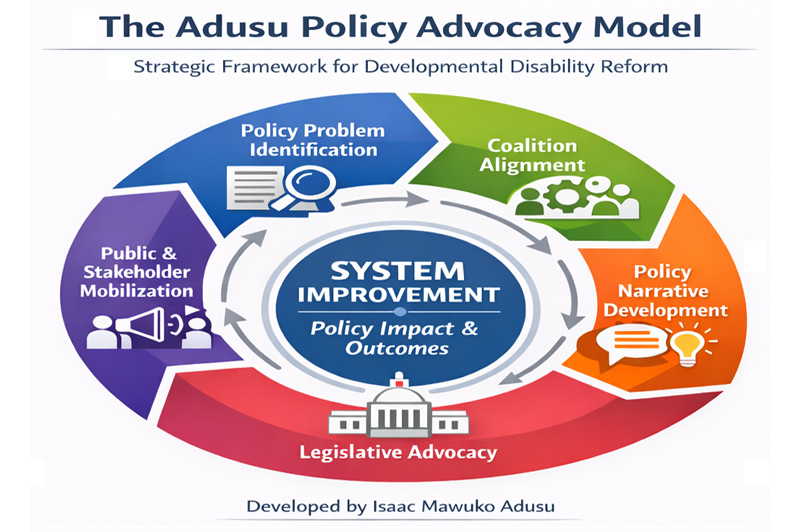 The Adusu Policy Advocacy Model

Strategic Framework for Developmental Disability Reform

Policy Problem Identification

Coalition Alignment

Policy Narrative Development

Legislative Advocacy

Public & Stakeholder Mobilization

SYSTEM IMPROVEMENT

Policy Impact & Outcomes

Developed by Isaac Mawuko Adusu